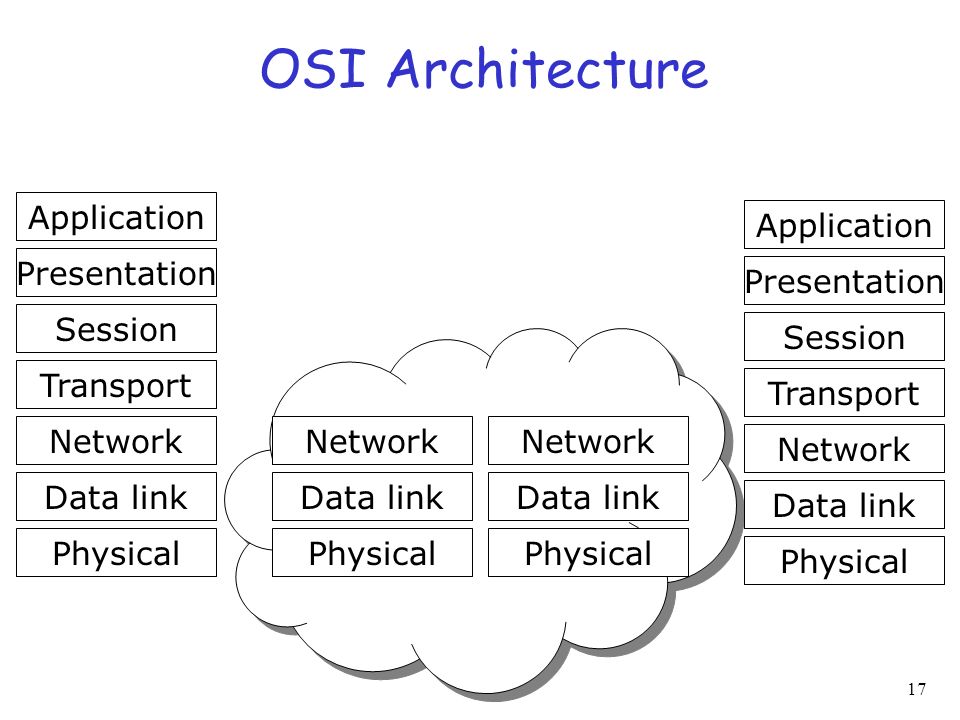 OSI Architecture

Application
Presentation
Session
Transport
Network
Data link
Physical

Network
Data link
Physical

Network
Data link
Physical

Application
Presentation
Session
Transport
Network
Data link
Physical

17